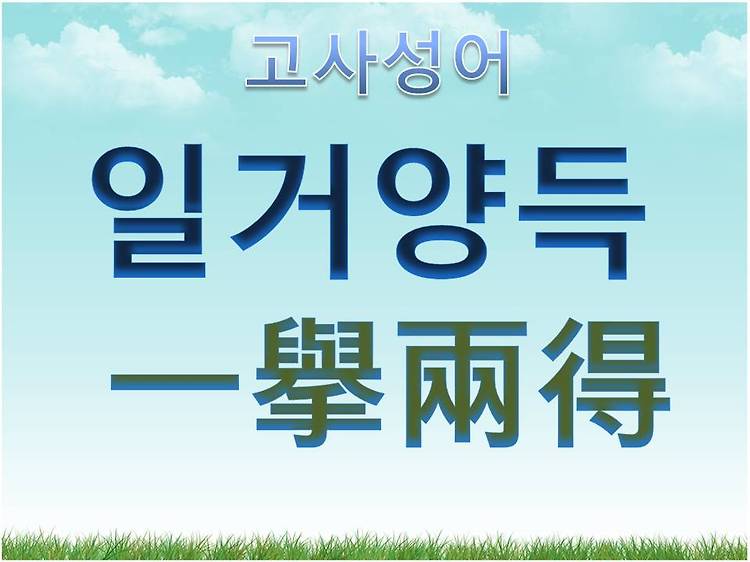 고사성어

일거양득

一擧兩得